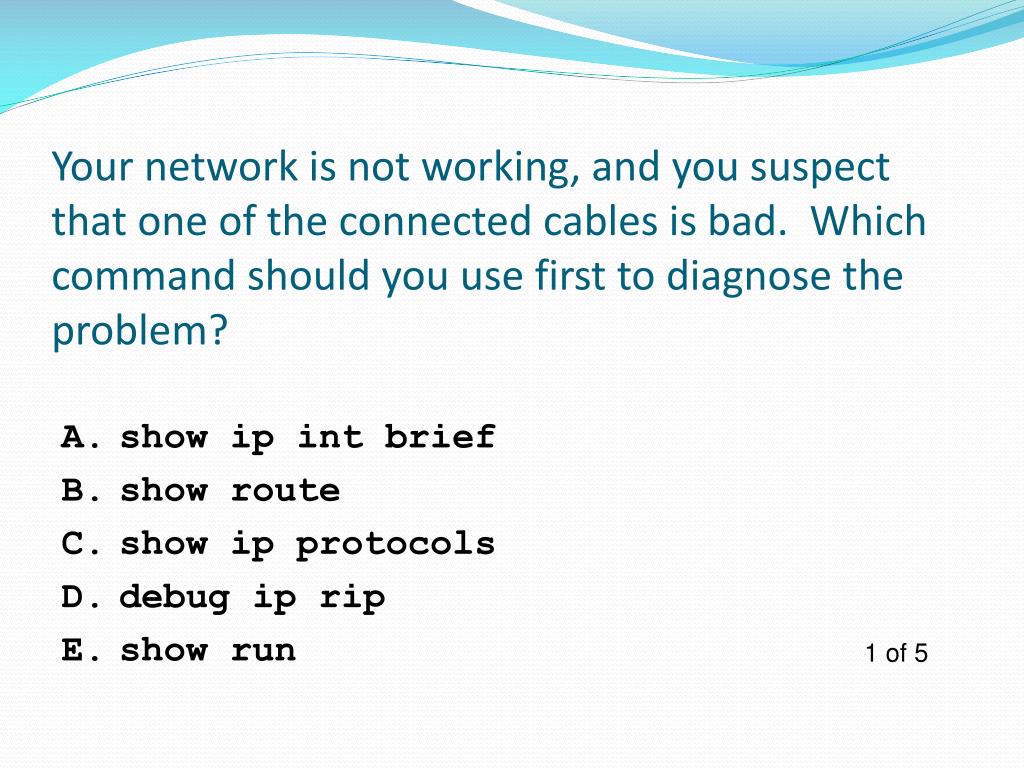 Your network is not working, and you suspect that one of the connected cables is bad. Which command should you use first to diagnose the problem?

A. show ip int brief
B. show route
C. show ip protocols
D. debug ip rip
E. show run

1 of 5